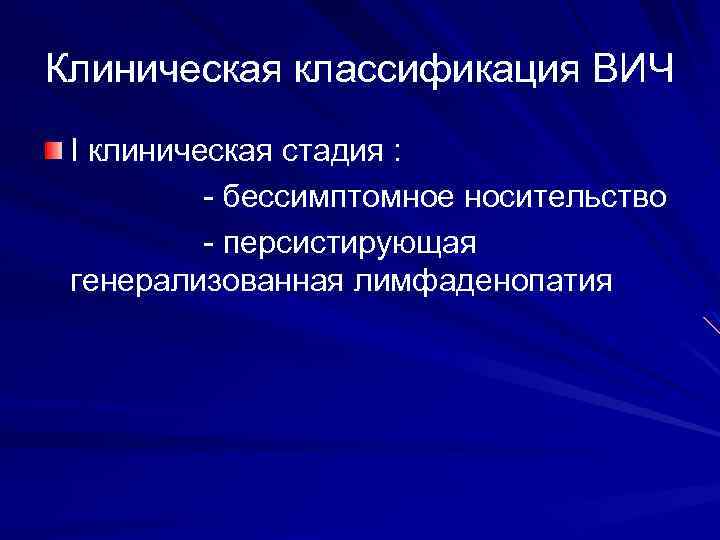 Клиническая классификация ВИЧ

I клиническая стадия :

- бессимптомное носительство

- персистирующая генерализованная лимфаденопатия